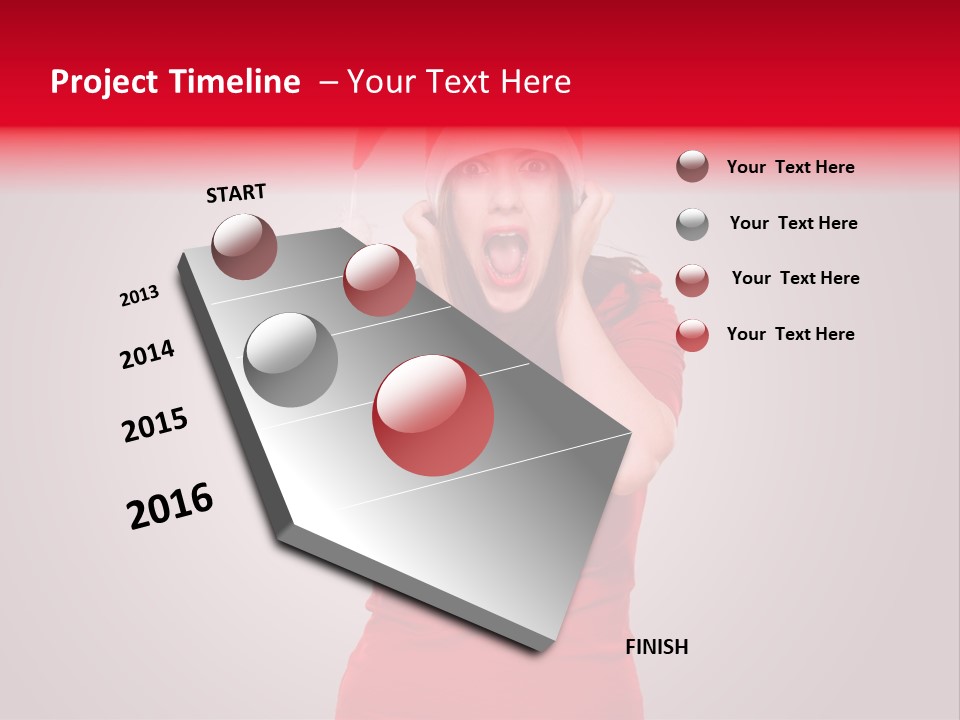 Project Timeline – Your Text Here

START

2013

2014

2015

2016

FINISH

Your Text Here

Your Text Here

Your Text Here

Your Text Here